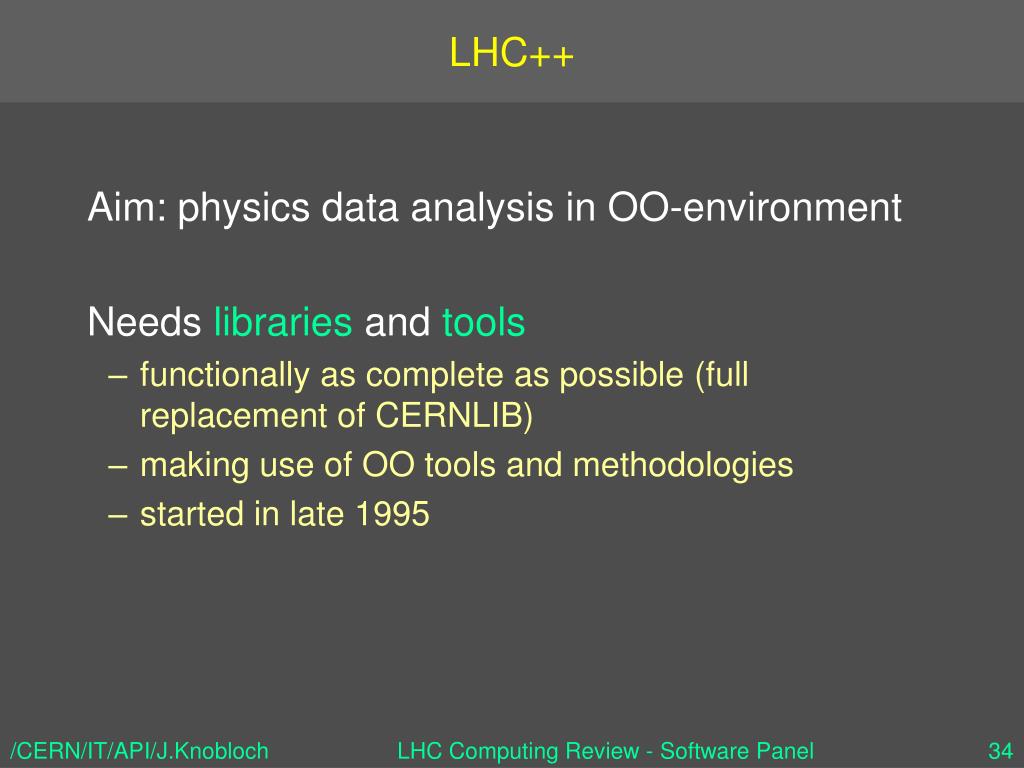 LHC++

Aim: physics data analysis in OO-environment

Needs libraries and tools

– functionally as complete as possible (full replacement of CERNLIB)
– making use of OO tools and methodologies
– started in late 1995

/CERN/IT/API/J.Knobloch LHC Computing Review - Software Panel 34